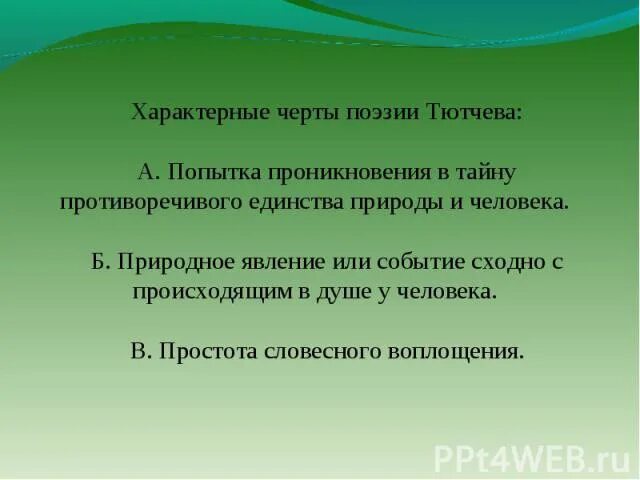 Характерные черты поэзии Тютчева:

А. Попытка проникновения в тайну противоречивого единства природы и человека.

Б. Природное явление или событие сходно с происходящим в душе у человека.

В. Простота словесного воплощения.

PPt4WEB.ru